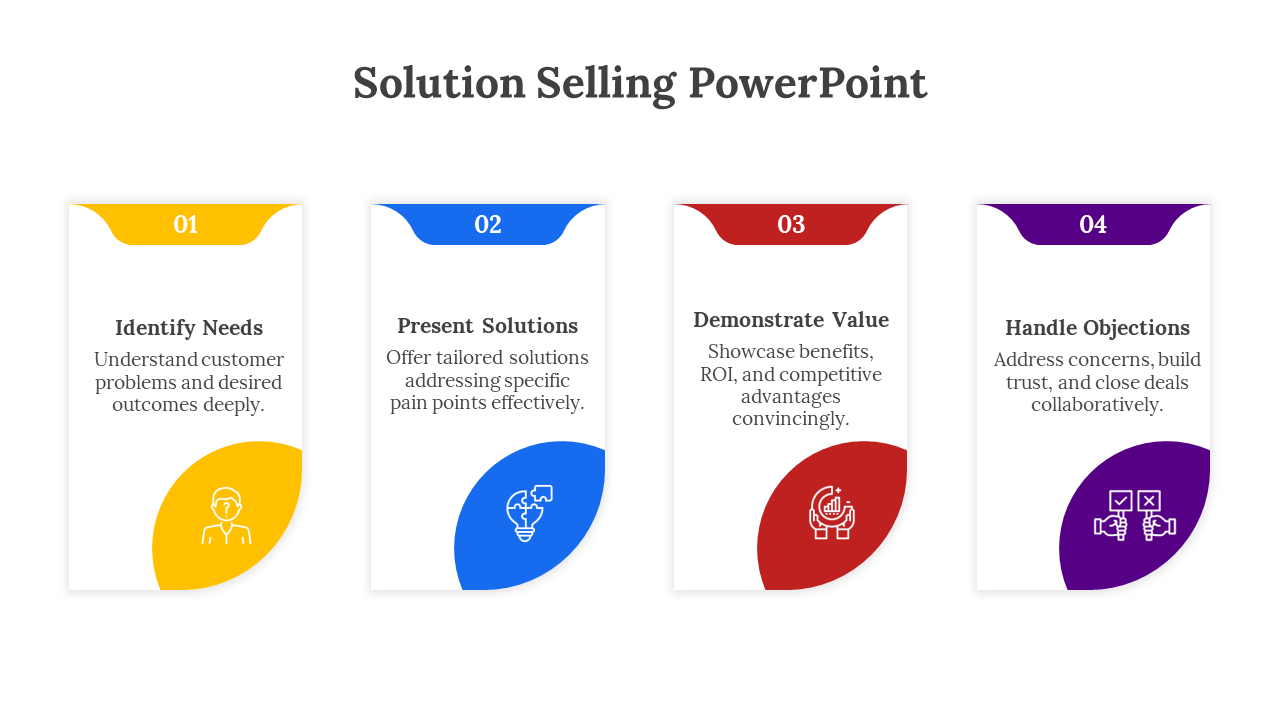 Solution Selling PowerPoint

01

Identify Needs

Understand customer problems and desired outcomes deeply.

02

Present Solutions

Offer tailored solutions addressing specific pain points effectively.

03

Demonstrate Value

Showcase benefits, ROI, and competitive advantages convincingly.

04

Handle Objections

Address concerns, build trust, and close deals collaboratively.